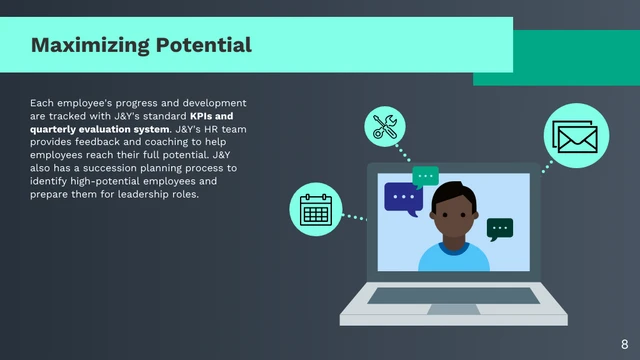 Maximizing Potential

Each employee's progress and development are tracked with J&Y's standard KPIs and quarterly evaluation system. J&Y's HR team provides feedback and coaching to help employees reach their full potential. J&Y also has a succession planning process to identify high-potential employees and prepare them for leadership roles.

8